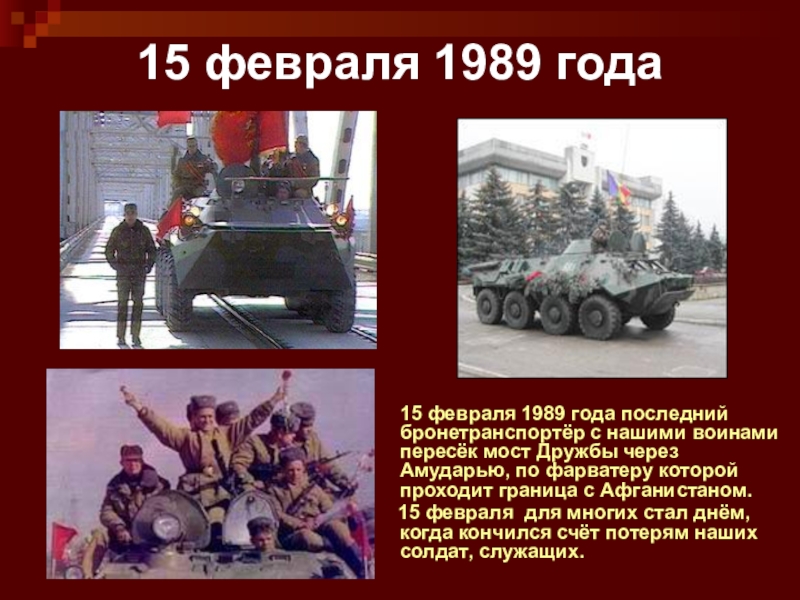 15 февраля 1989 года

15 февраля 1989 года последний бронетранспортёр с нашими воинами пересёк мост Дружбы через Амударью, по фарватеру которой проходит граница с Афганистаном.

15 февраля для многих стал днём, когда кончился счёт потерям наших солдат, служащих.